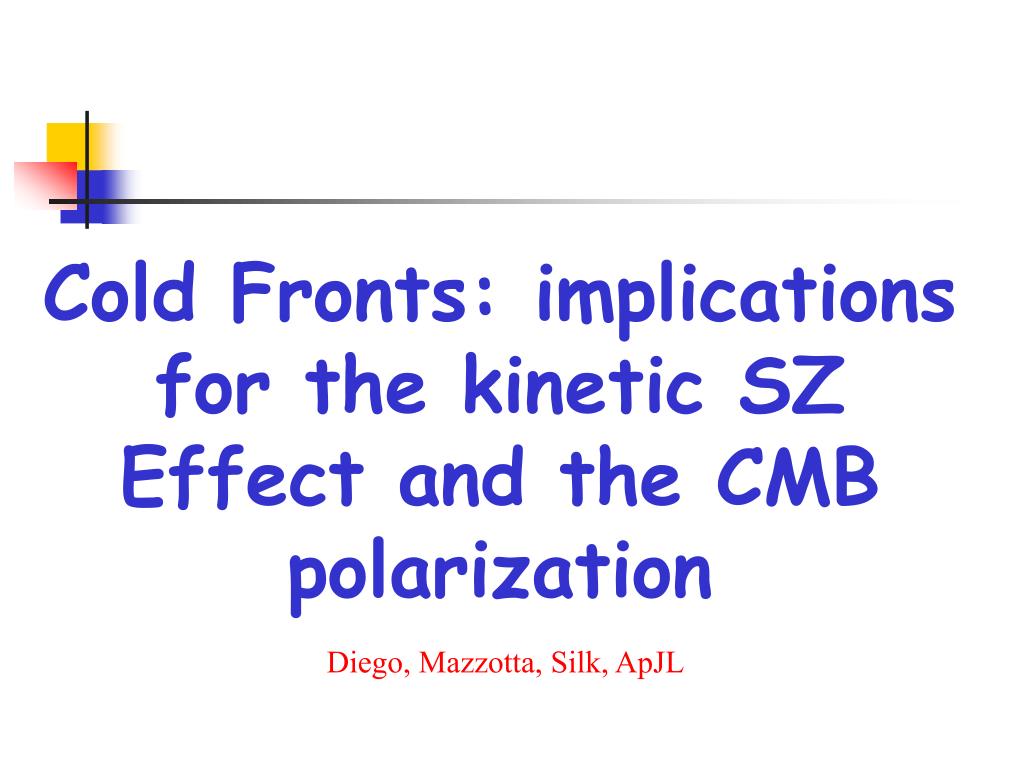 Cold Fronts: implications for the kinetic SZ Effect and the CMB polarization

Diego, Mazzotta, Silk, ApJL